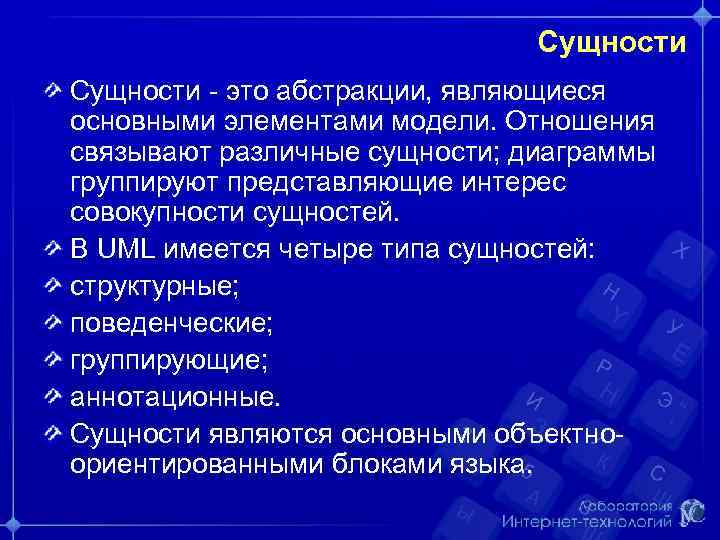 Сущности

Сущности - это абстракции, являющиеся основными элементами модели. Отношения связывают различные сущности; диаграммы группируют представляющие интерес совокупности сущностей.

В UML имеется четыре типа сущностей:

структурные;

поведенческие;

группирующие;

аннотационные.

Сущности являются основными объектно-ориентированными блоками языка.

Лаборатория Интернет-технологий